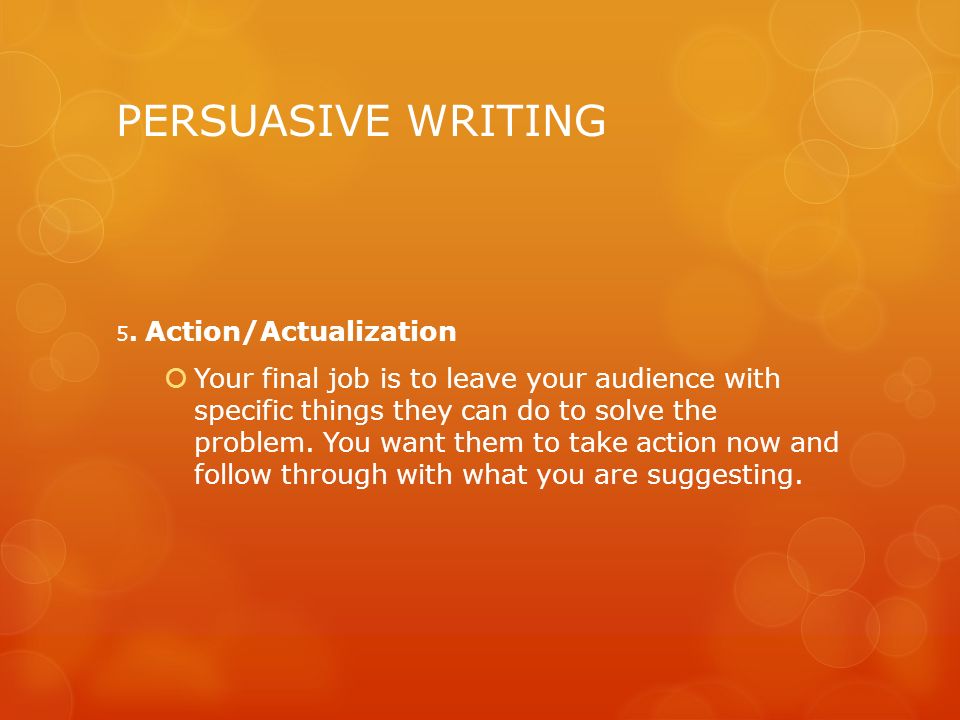 PERSUASIVE WRITING

5. Action/Actualization

Your final job is to leave your audience with specific things they can do to solve the problem. You want them to take action now and follow through with what you are suggesting.